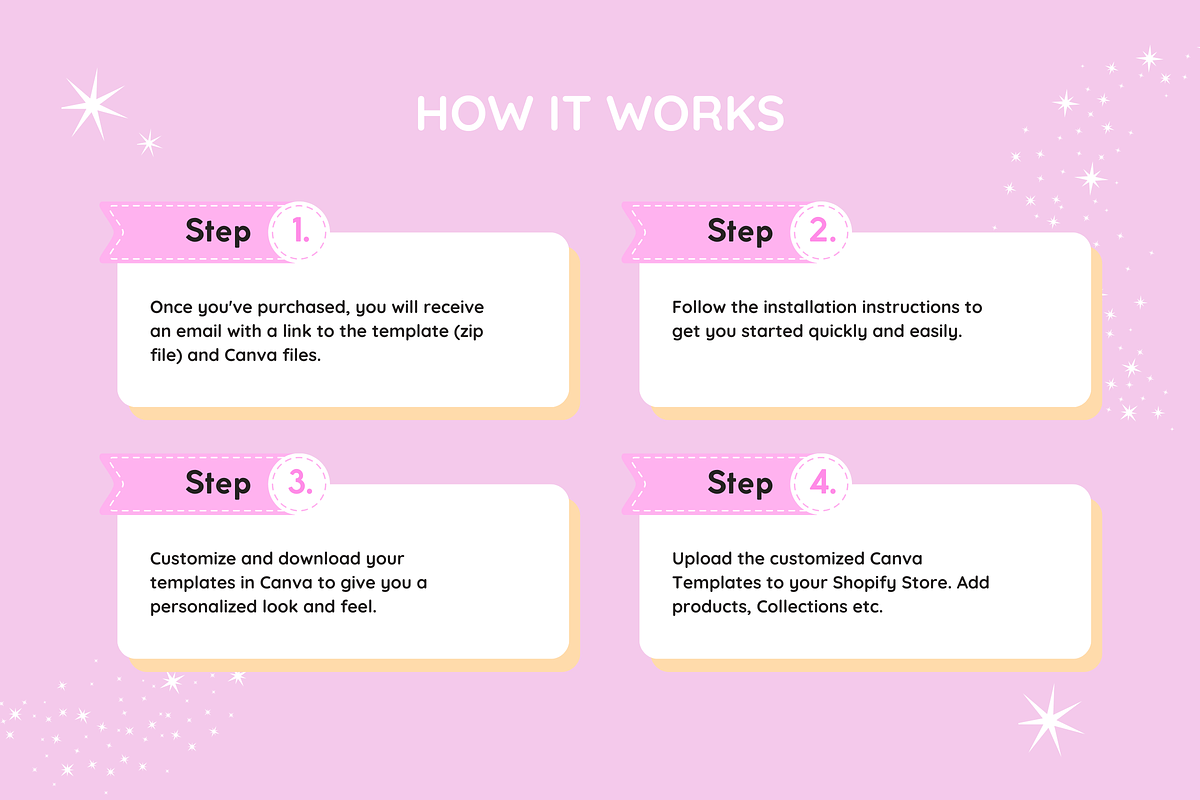 HOW IT WORKS

Step 1.

Once you've purchased, you will receive an email with a link to the template (zip file) and Canva files.

Step 2.

Follow the installation instructions to get you started quickly and easily.

Step 3.

Customize and download your templates in Canva to give you a personalized look and feel.

Step 4.

Upload the customized Canva Templates to your Shopify Store. Add products, Collections etc.